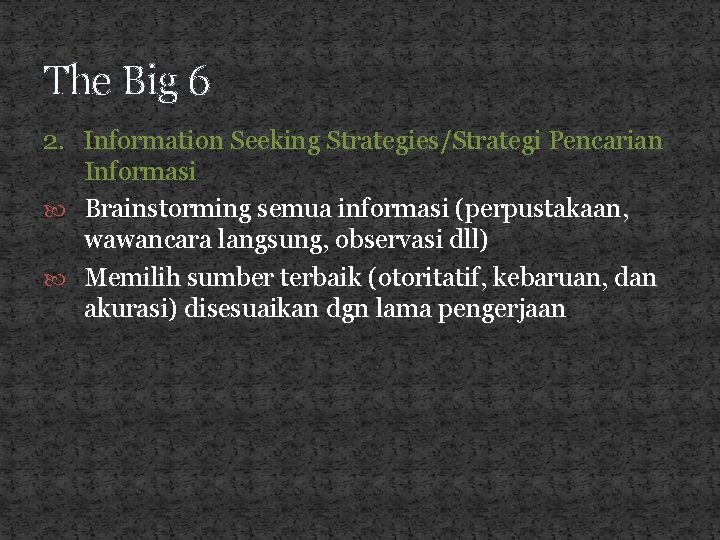 The Big 6

2. Information Seeking Strategies/Strategi Pencarian Informasi

Brainstorming semua informasi (perpustakaan, wawancara langsung, observasi dll)

Memilih sumber terbaik (otoritatif, kebaruan, dan akurasi) disesuaikan dgn lama pengerjaan